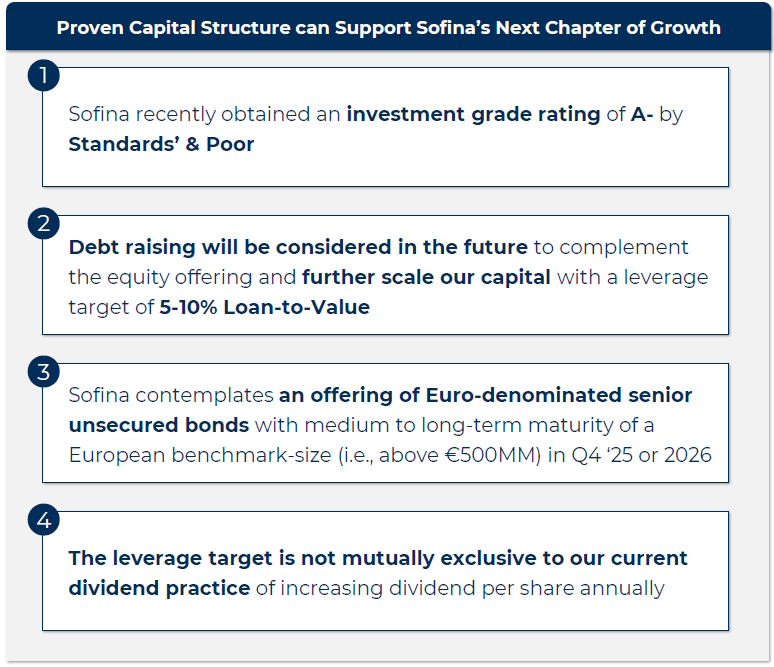 Proven Capital Structure can Support Sofina's Next Chapter of Growth

1

Sofina recently obtained an investment grade rating of A- by Standards' & Poor

2

Debt raising will be considered in the future to complement the equity offering and further scale our capital with a leverage target of 5-10% Loan-to-Value

3

Sofina contemplates an offering of Euro-denominated senior unsecured bonds with medium to long-term maturity of a European benchmark-size (i.e., above €500MM) in Q4 '25 or 2026

4

The leverage target is not mutually exclusive to our current dividend practice of increasing dividend per share annually